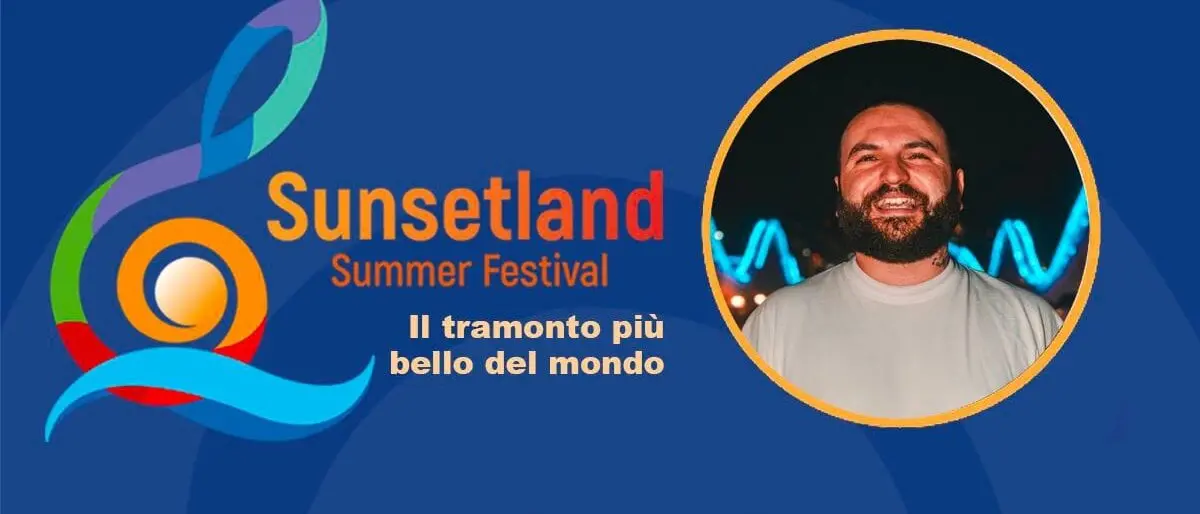 Sunsetland
Summer Festival

Il tramonto più bello del mondo